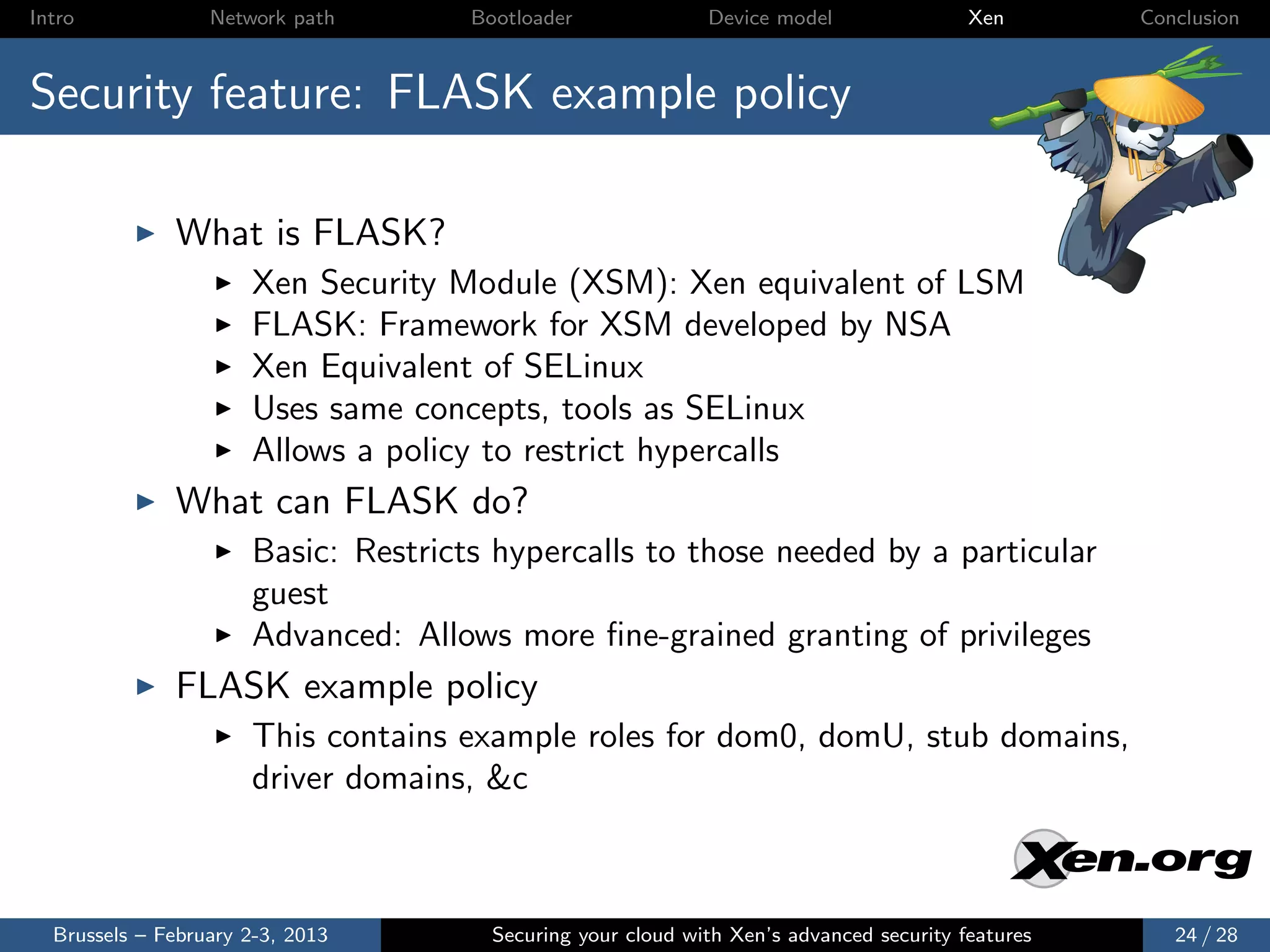 Intro Network path Bootloader Device model Xen Conclusion

Security feature: FLASK example policy

▶ What is FLASK?
  ▶ Xen Security Module (XSM): Xen equivalent of LSM
  ▶ FLASK: Framework for XSM developed by NSA
  ▶ Xen Equivalent of SELinux
  ▶ Uses same concepts, tools as SELinux
  ▶ Allows a policy to restrict hypercalls
▶ What can FLASK do?
  ▶ Basic: Restricts hypercalls to those needed by a particular guest
  ▶ Advanced: Allows more fine-grained granting of privileges
▶ FLASK example policy
  ▶ This contains example roles for dom0, domU, stub domains, driver domains, &c

Xen.org

Brussels – February 2-3, 2013 Securing your cloud with Xen's advanced security features 24 / 28